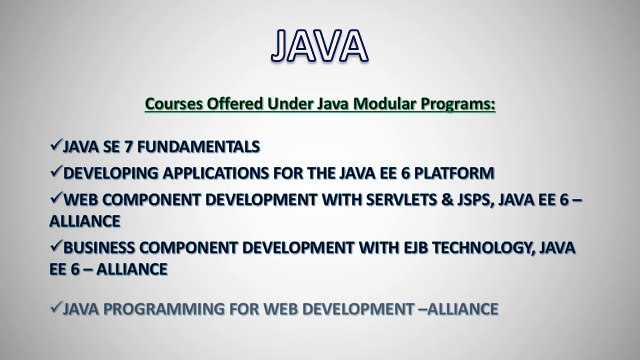 JAVA

Courses Offered Under Java Modular Programs:

✓JAVA SE 7 FUNDAMENTALS

✓DEVELOPING APPLICATIONS FOR THE JAVA EE 6 PLATFORM

✓WEB COMPONENT DEVELOPMENT WITH SERVLETS & JSPS, JAVA EE 6 – ALLIANCE

✓BUSINESS COMPONENT DEVELOPMENT WITH EJB TECHNOLOGY, JAVA EE 6 – ALLIANCE

✓JAVA PROGRAMMING FOR WEB DEVELOPMENT –ALLIANCE